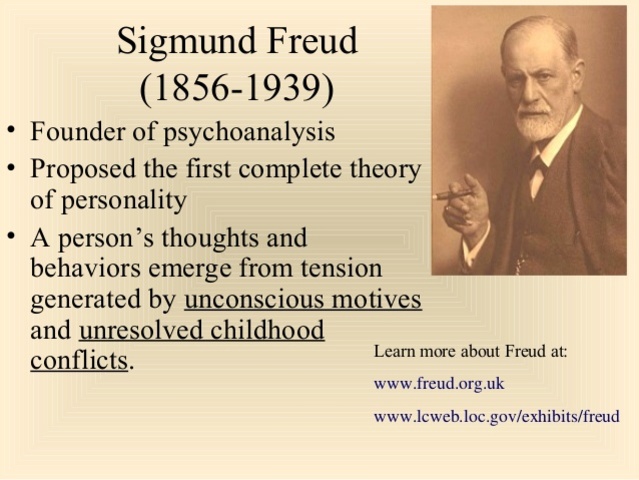 Sigmund Freud
(1856-1939)

• Founder of psychoanalysis
• Proposed the first complete theory of personality
• A person's thoughts and behaviors emerge from tension generated by unconscious motives and unresolved childhood conflicts.

Learn more about Freud at:
www.freud.org.uk
www.lcweb.loc.gov/exhibits/freud